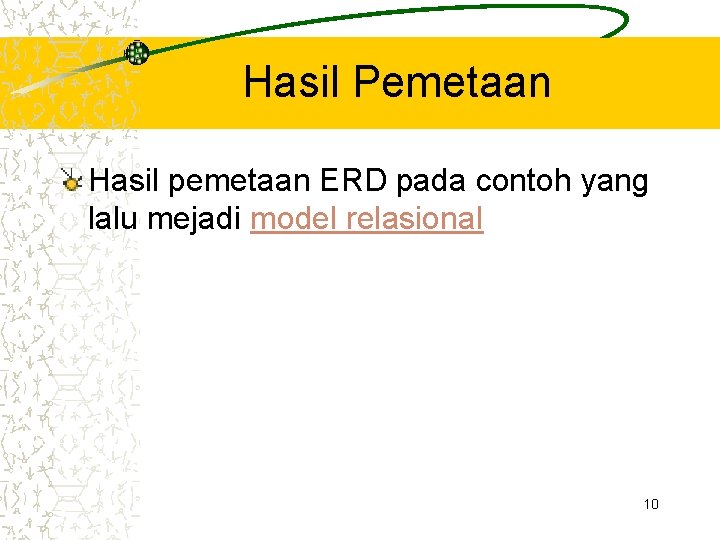 Hasil Pemetaan

Hasil pemetaan ERD pada contoh yang lalu mejadi model relasional

10